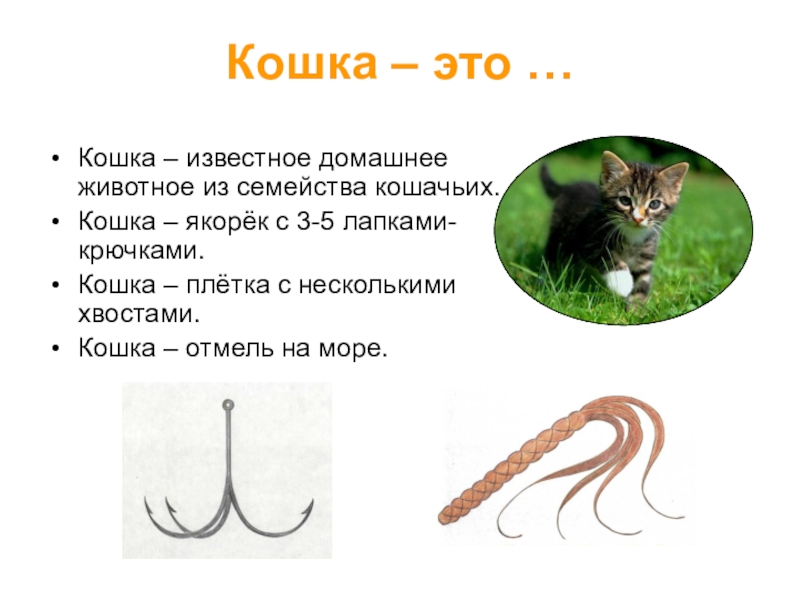 Кошка – это …

• Кошка – известное домашнее животное из семейства кошачьих.
• Кошка – якорёк с 3-5 лапками-крючками.
• Кошка – плётка с несколькими хвостами.
• Кошка – отмель на море.